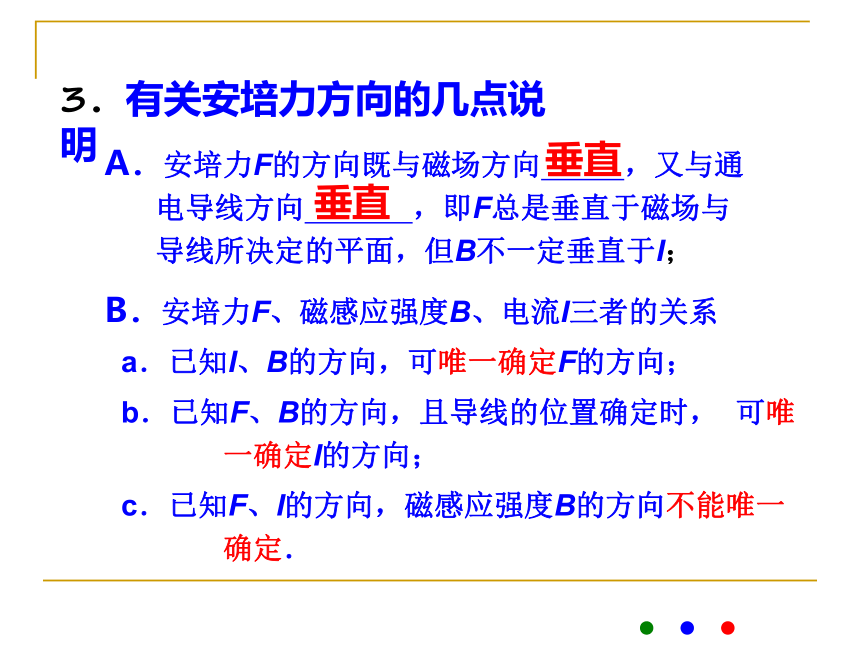 3．有关安培力方向的几点说明

A．安培力F的方向既与磁场方向垂直，又与通电导线方向垂直，即F总是垂直于磁场与导线所决定的平面，但B不一定垂直于I；

B．安培力F、磁感应强度B、电流I三者的关系

a．已知I、B的方向，可唯一确定F的方向；

b．已知F、B的方向，且导线的位置确定时，可唯一确定I的方向；

c．已知F、I的方向，磁感应强度B的方向不能唯一确定．